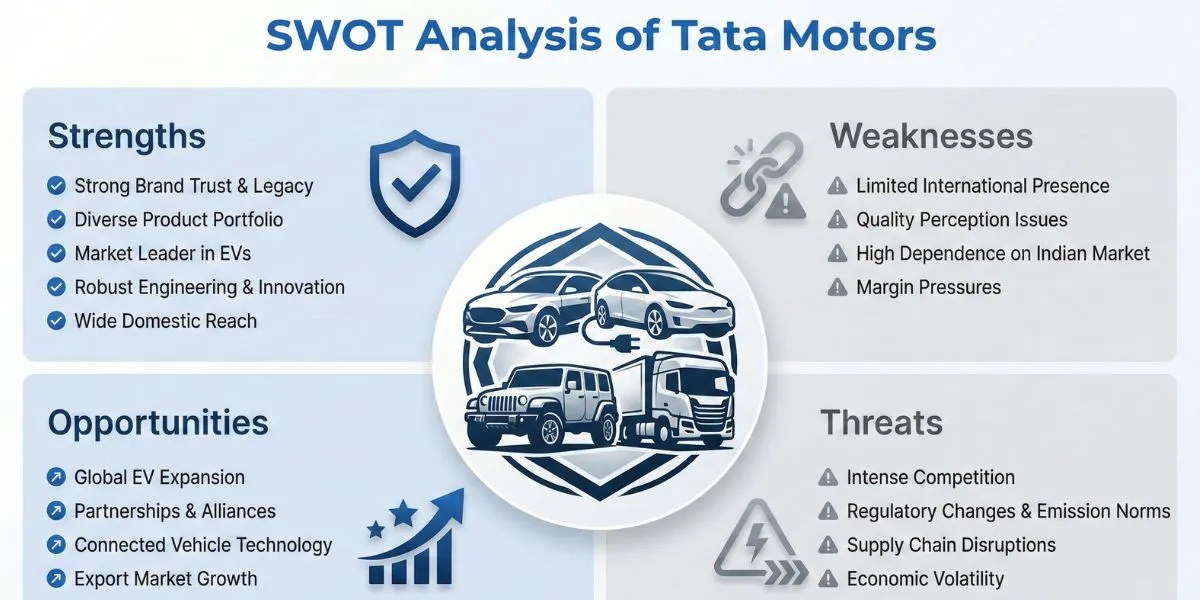 SWOT Analysis of Tata Motors

Strengths

Strong Brand Trust & Legacy
Diverse Product Portfolio
Market Leader in EVs
Robust Engineering & Innovation
Wide Domestic Reach

Weaknesses

Limited International Presence
Quality Perception Issues
High Dependence on Indian Market
Margin Pressures

Opportunities

Global EV Expansion
Partnerships & Alliances
Connected Vehicle Technology
Export Market Growth

Threats

Intense Competition
Regulatory Changes & Emission Norms
Supply Chain Disruptions
Economic Volatility